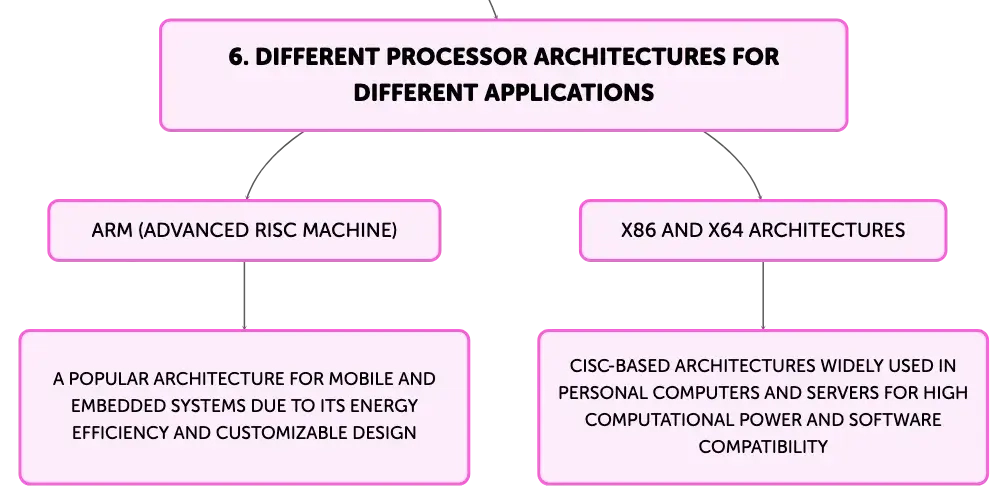 6. DIFFERENT PROCESSOR ARCHITECTURES FOR DIFFERENT APPLICATIONS

ARM (ADVANCED RISC MACHINE)

A POPULAR ARCHITECTURE FOR MOBILE AND EMBEDDED SYSTEMS DUE TO ITS ENERGY EFFICIENCY AND CUSTOMIZABLE DESIGN

X86 AND X64 ARCHITECTURES

CISC-BASED ARCHITECTURES WIDELY USED IN PERSONAL COMPUTERS AND SERVERS FOR HIGH COMPUTATIONAL POWER AND SOFTWARE COMPATIBILITY